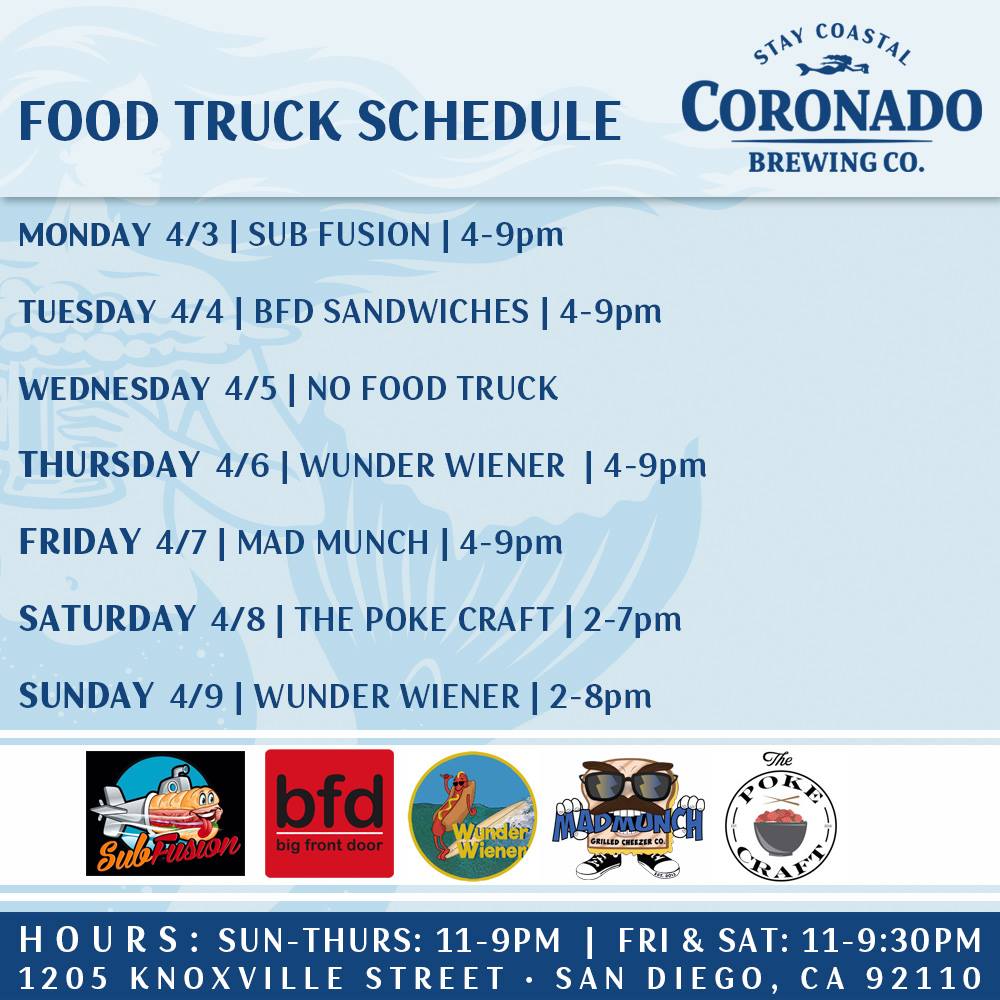 FOOD TRUCK SCHEDULE

STAY COASTAL
CORONADO
BREWING CO.

MONDAY 4/3 | SUB FUSION | 4-9pm

TUESDAY 4/4 | BFD SANDWICHES | 4-9pm

WEDNESDAY 4/5 | NO FOOD TRUCK

THURSDAY 4/6 | WUNDER WIENER | 4-9pm

FRIDAY 4/7 | MAD MUNCH | 4-9pm

SATURDAY 4/8 | THE POKE CRAFT | 2-7pm

SUNDAY 4/9 | WUNDER WIENER | 2-8pm

SubFusion

bfd
big front door

Wunder Wiener

MADMUNCH
GRILLED CHEEZER CO.

The POKE CRAFT

HOURS: SUN-THURS: 11-9PM | FRI & SAT: 11-9:30PM
1205 KNOXVILLE STREET · SAN DIEGO, CA 92110